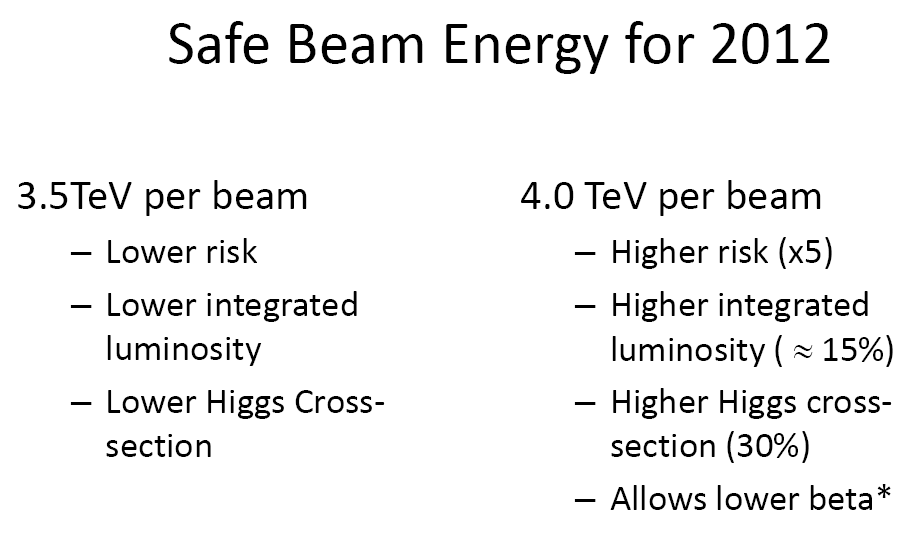 Safe Beam Energy for 2012

3.5TeV per beam

– Lower risk

– Lower integrated luminosity

– Lower Higgs Cross-section

4.0 TeV per beam

– Higher risk (x5)

– Higher integrated luminosity ( $\approx$ 15%)

– Higher Higgs cross-section (30%)

– Allows lower beta*